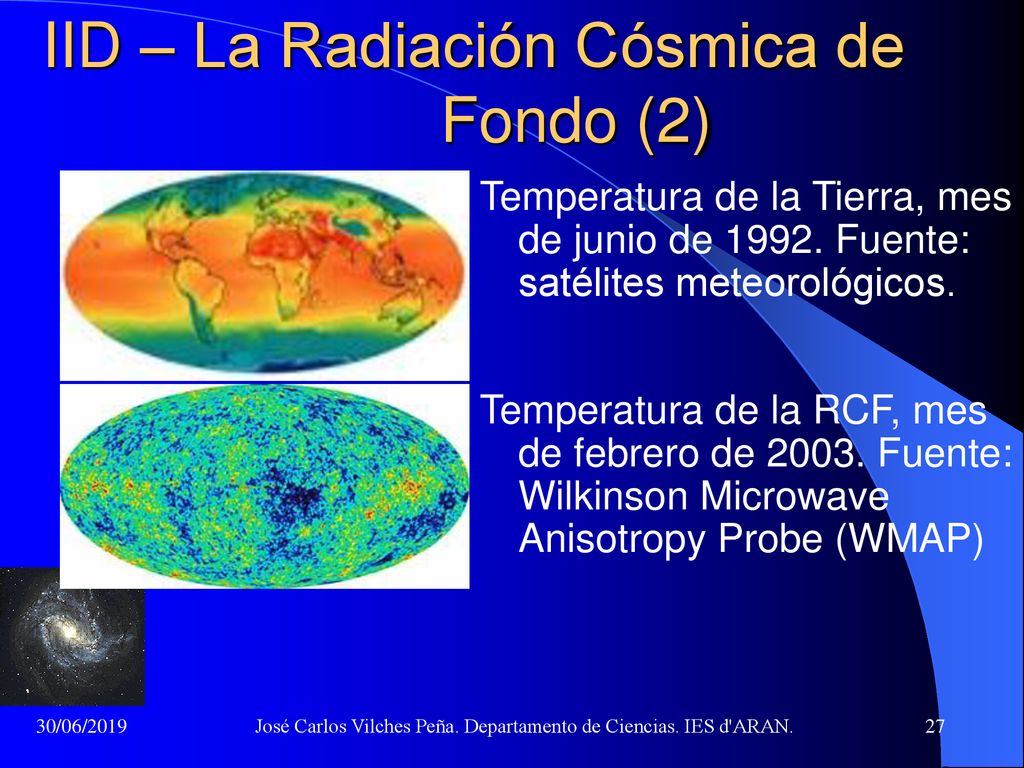 IID – La Radiación Cósmica de Fondo (2)

Temperatura de la Tierra, mes de junio de 1992. Fuente: satélites meteorológicos.

Temperatura de la RCF, mes de febrero de 2003. Fuente: Wilkinson Microwave Anisotropy Probe (WMAP)

30/06/2019

José Carlos Vilches Peña. Departamento de Ciencias. IES d'ARAN.

27